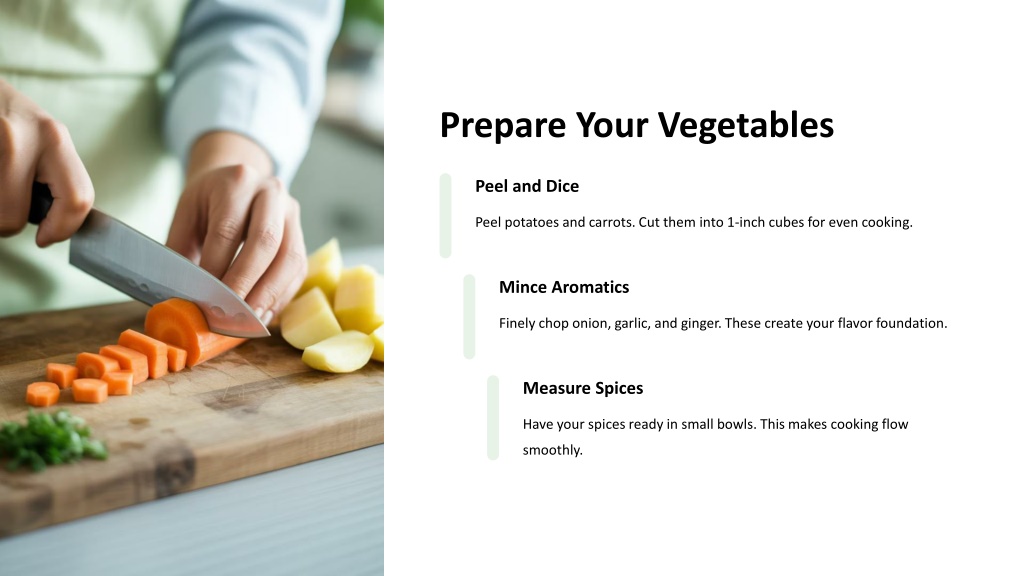 Prepare Your Vegetables

Peel and Dice

Peel potatoes and carrots. Cut them into 1-inch cubes for even cooking.

Mince Aromatics

Finely chop onion, garlic, and ginger. These create your flavor foundation.

Measure Spices

Have your spices ready in small bowls. This makes cooking flow smoothly.